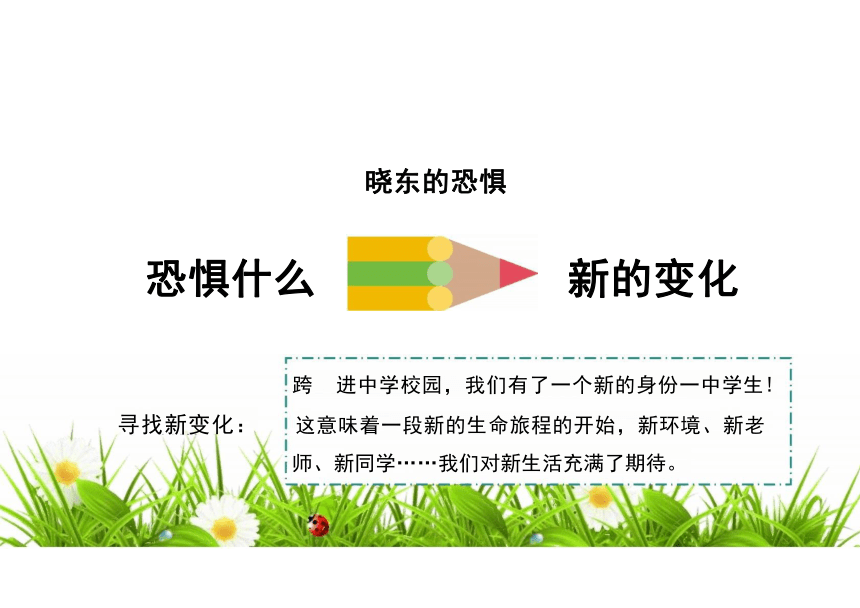 晓东的恐惧

恐惧什么

新的变化

寻找新变化：

跨 进中学校园，我们有了一个新的身份一中学生！这意味着一段新的生命旅程的开始，新环境、新老师、新同学……我们对新生活充满了期待。